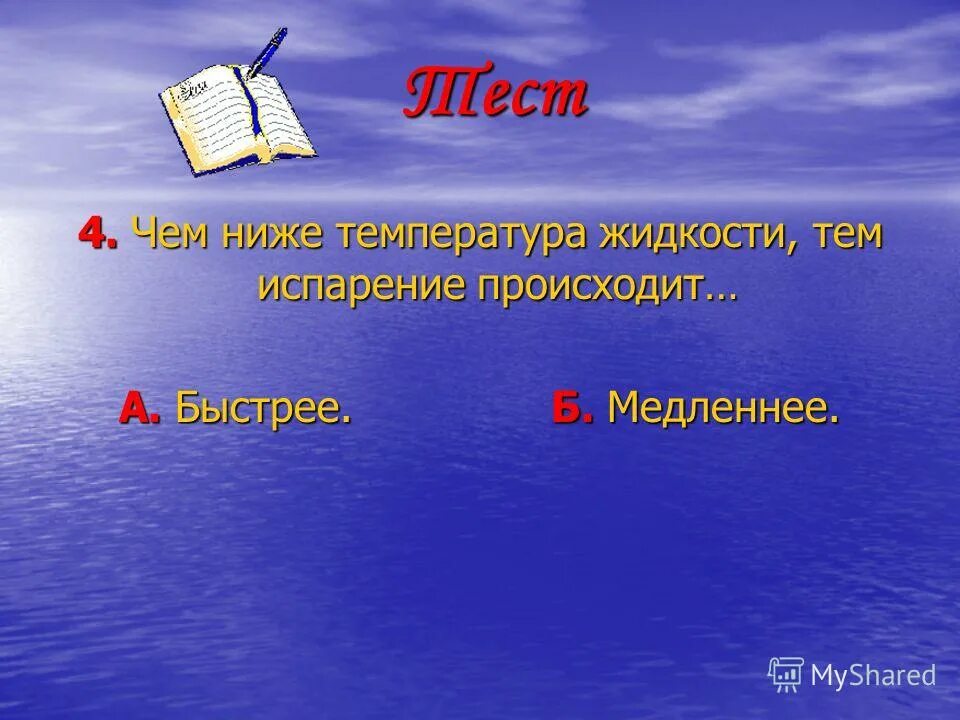 Тест

4. Чем ниже температура жидкости, тем испарение происходит…

А. Быстрее.

Б. Медленнее.

MyShared